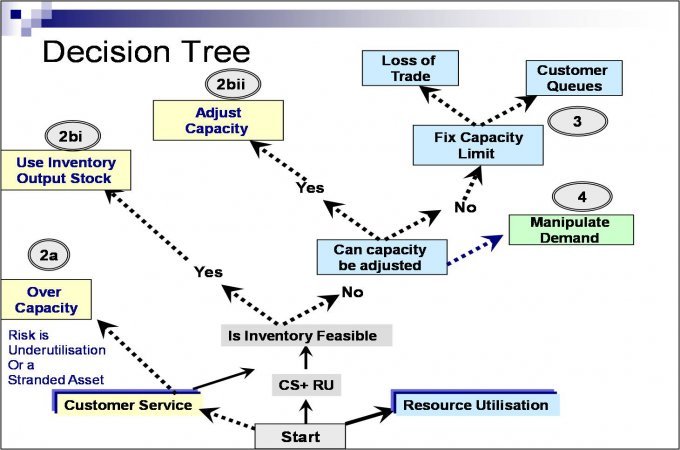 Decision Tree

Loss of Trade

Customer Queues

2bii

Adjust Capacity

3

Fix Capacity Limit

2bi

Use Inventory Output Stock

Yes

No

4

Manipulate Demand

Can capacity be adjusted

2a

Yes

No

Over Capacity

Risk is Underutilisation Or a Stranded Asset

Is Inventory Feasible

CS+ RU

Customer Service

Resource Utilisation

Start